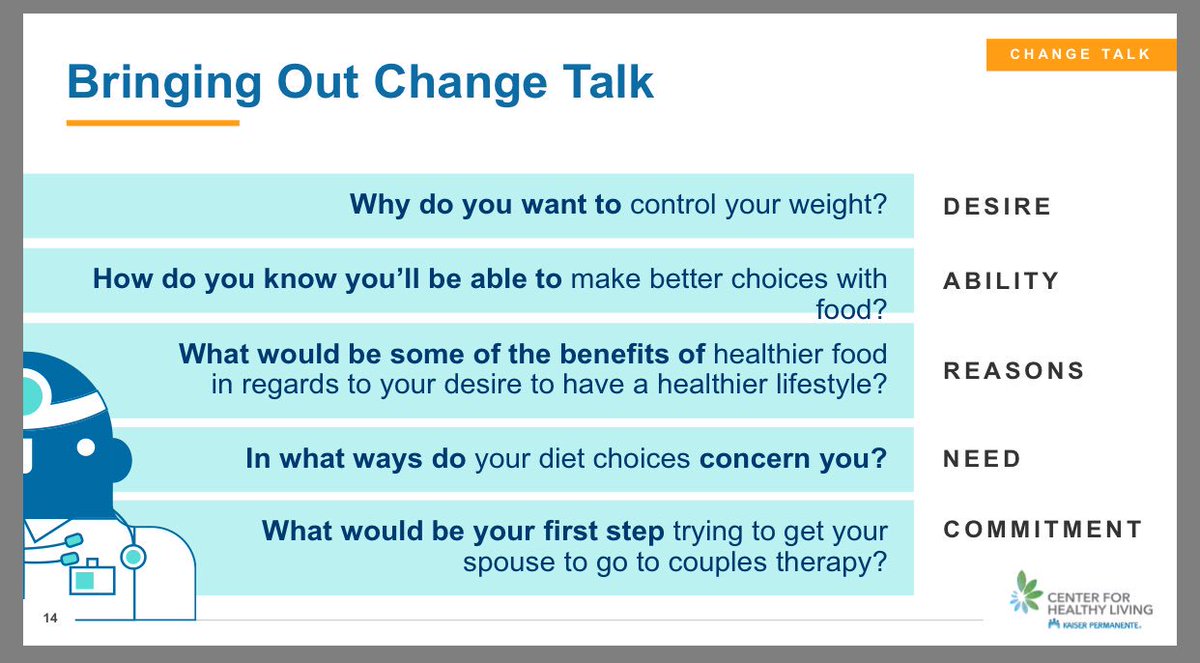 CHANGE TALK

Bringing Out Change Talk

Why do you want to control your weight?

DESIRE

How do you know you'll be able to make better choices with food?

ABILITY

What would be some of the benefits of healthier food in regards to your desire to have a healthier lifestyle?

REASONS

In what ways do your diet choices concern you?

NEED

What would be your first step trying to get your spouse to go to couples therapy?

COMMITMENT

14

CENTER FOR HEALTHY LIVING
KAISER PERMANENTE.